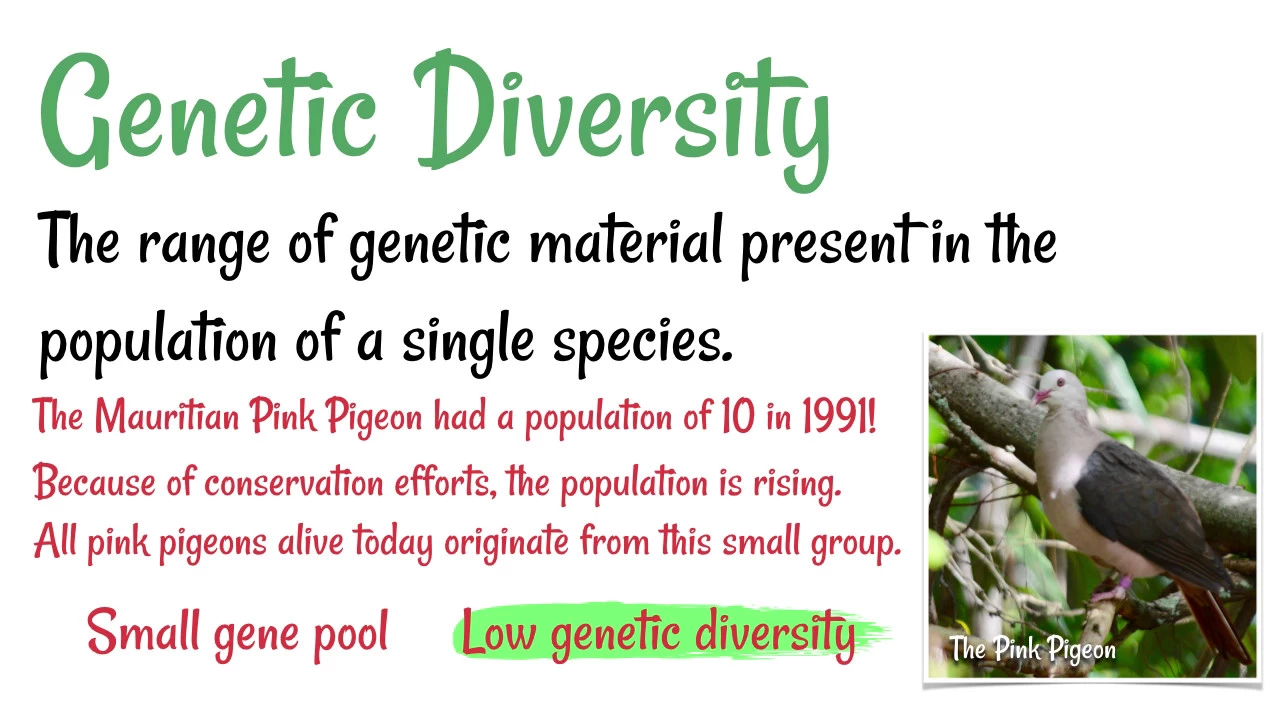 Genetic Diversity

The range of genetic material present in the population of a single species.

The Mauritian Pink Pigeon had a population of 10 in 1991!

Because of conservation efforts, the population is rising.

All pink pigeons alive today originate from this small group.

Small gene pool

Low genetic diversity

The Pink Pigeon